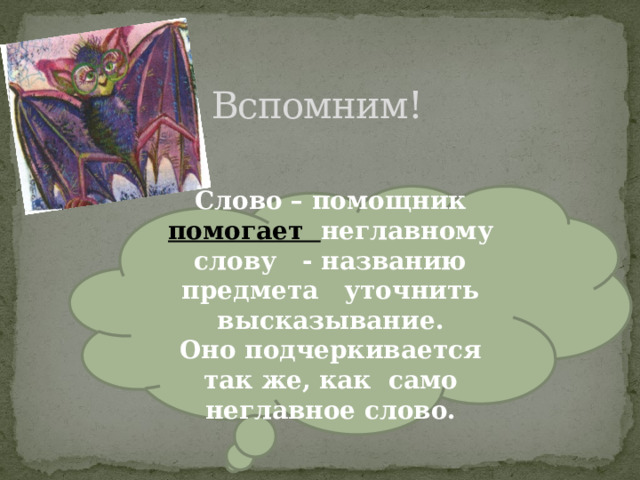 Вспомним!

Слово – помощник помогает неглавному слову - названию предмета уточнить высказывание.
Оно подчеркивается так же, как само неглавное слово.